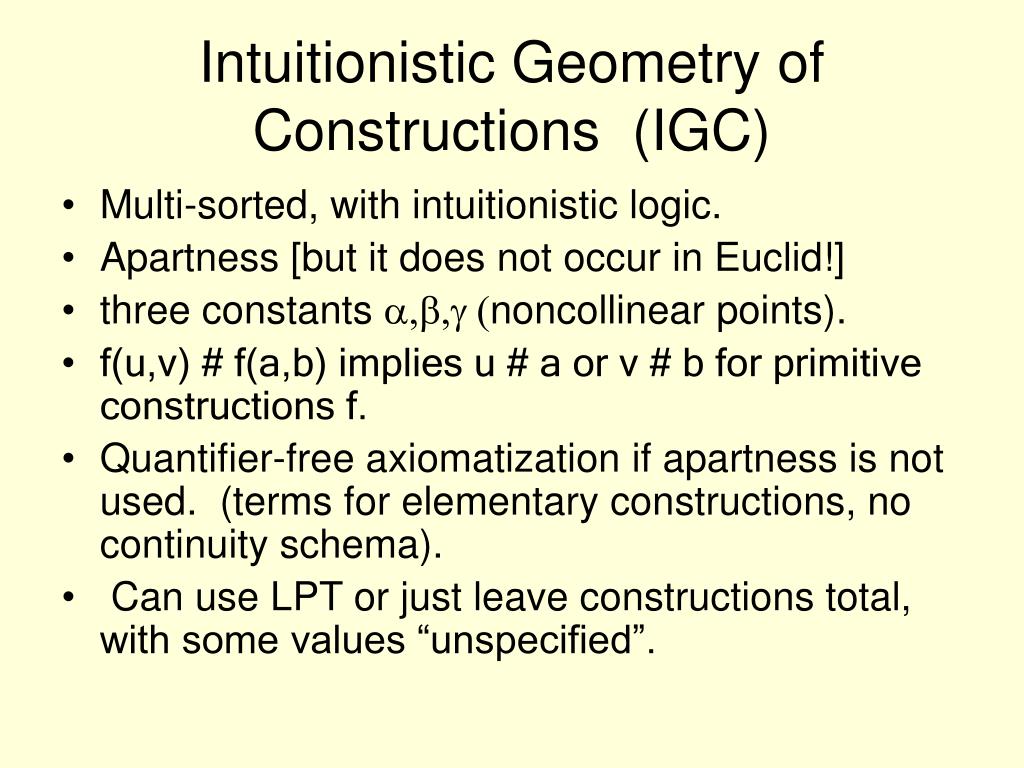 Intuitionistic Geometry of Constructions (IGC)

• Multi-sorted, with intuitionistic logic.
• Apartness [but it does not occur in Euclid!]
• three constants $\alpha,\beta,\gamma$ (noncollinear points).
• f(u,v) # f(a,b) implies u # a or v # b for primitive constructions f.
• Quantifier-free axiomatization if apartness is not used. (terms for elementary constructions, no continuity schema).
• Can use LPT or just leave constructions total, with some values “unspecified”.